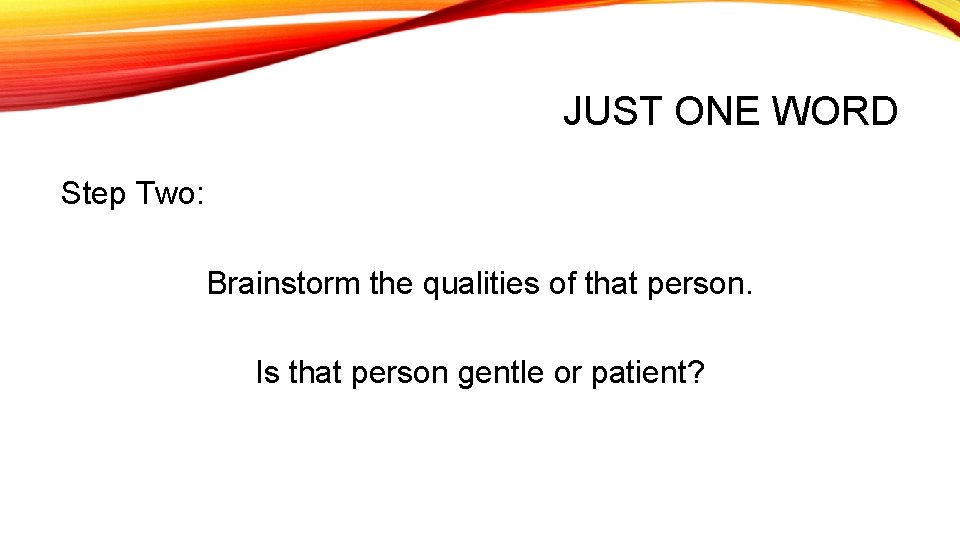 JUST ONE WORD

Step Two:

Brainstorm the qualities of that person.

Is that person gentle or patient?